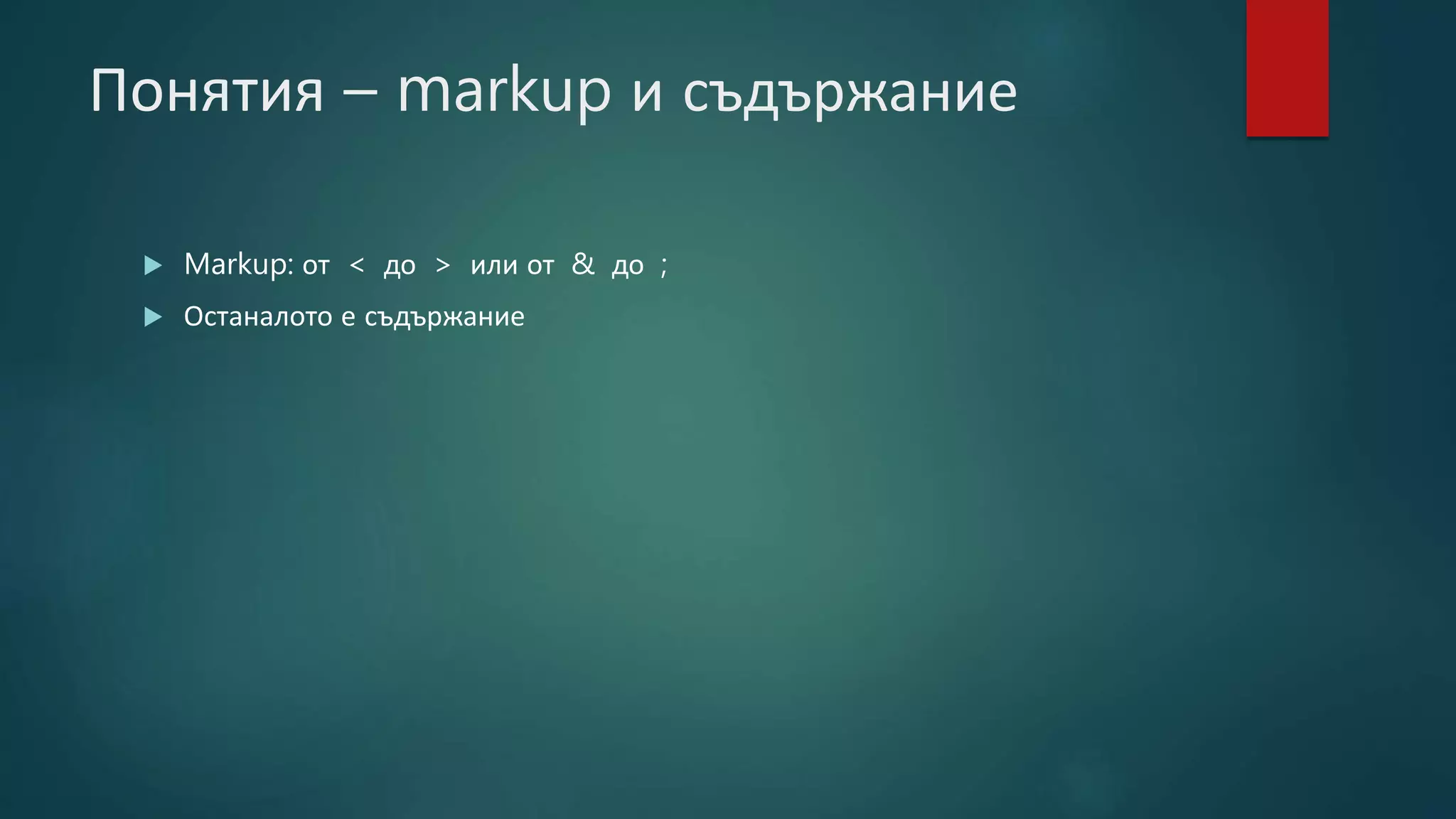 Понятия – markup и съдържание

Markup: от < до > или от & до ;

Останалото е съдържание